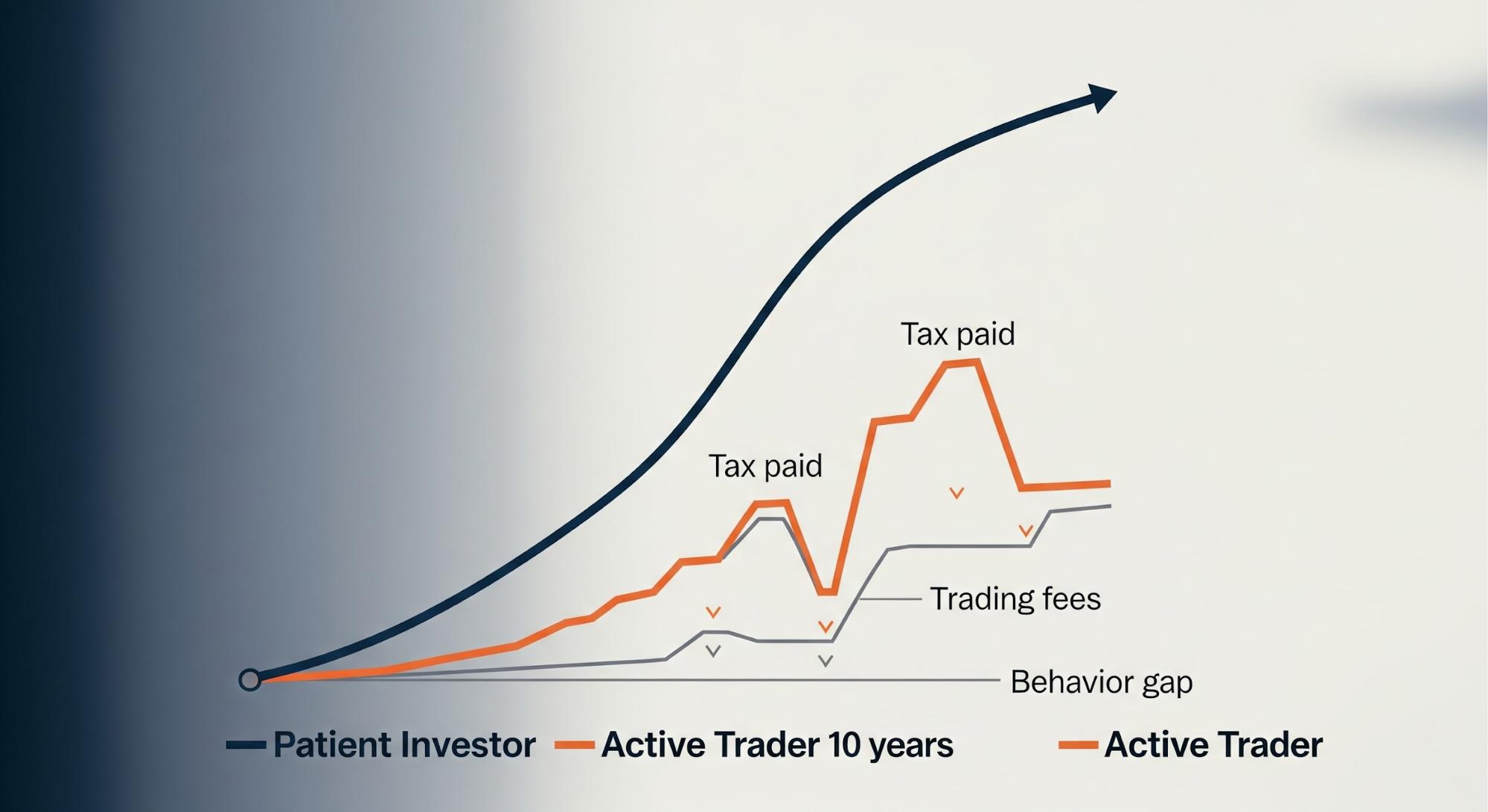 Tax paid

Tax paid

Trading fees

Behavior gap

Patient Investor Active Trader 10 years Active Trader